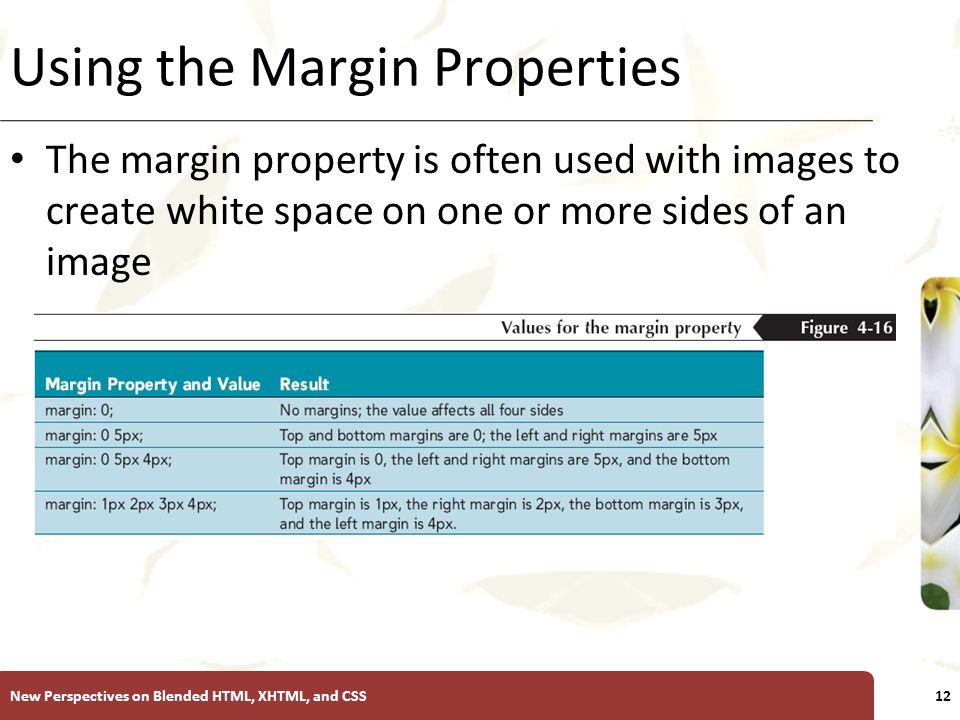 Using the Margin Properties

• The margin property is often used with images to create white space on one or more sides of an image

Values for the margin property Figure 4-16

| Margin Property and Value | Result |
|---|---|
| margin: 0; | No margins; the value affects all four sides |
| margin: 0 5px; | Top and bottom margins are 0; the left and right margins are 5px |
| margin: 0 5px 4px; | Top margin is 0, the left and right margins are 5px, and the bottom margin is 4px |
| margin: 1px 2px 3px 4px; | Top margin is 1px, the right margin is 2px, the bottom margin is 3px, and the left margin is 4px. |

New Perspectives on Blended HTML, XHTML, and CSS

12